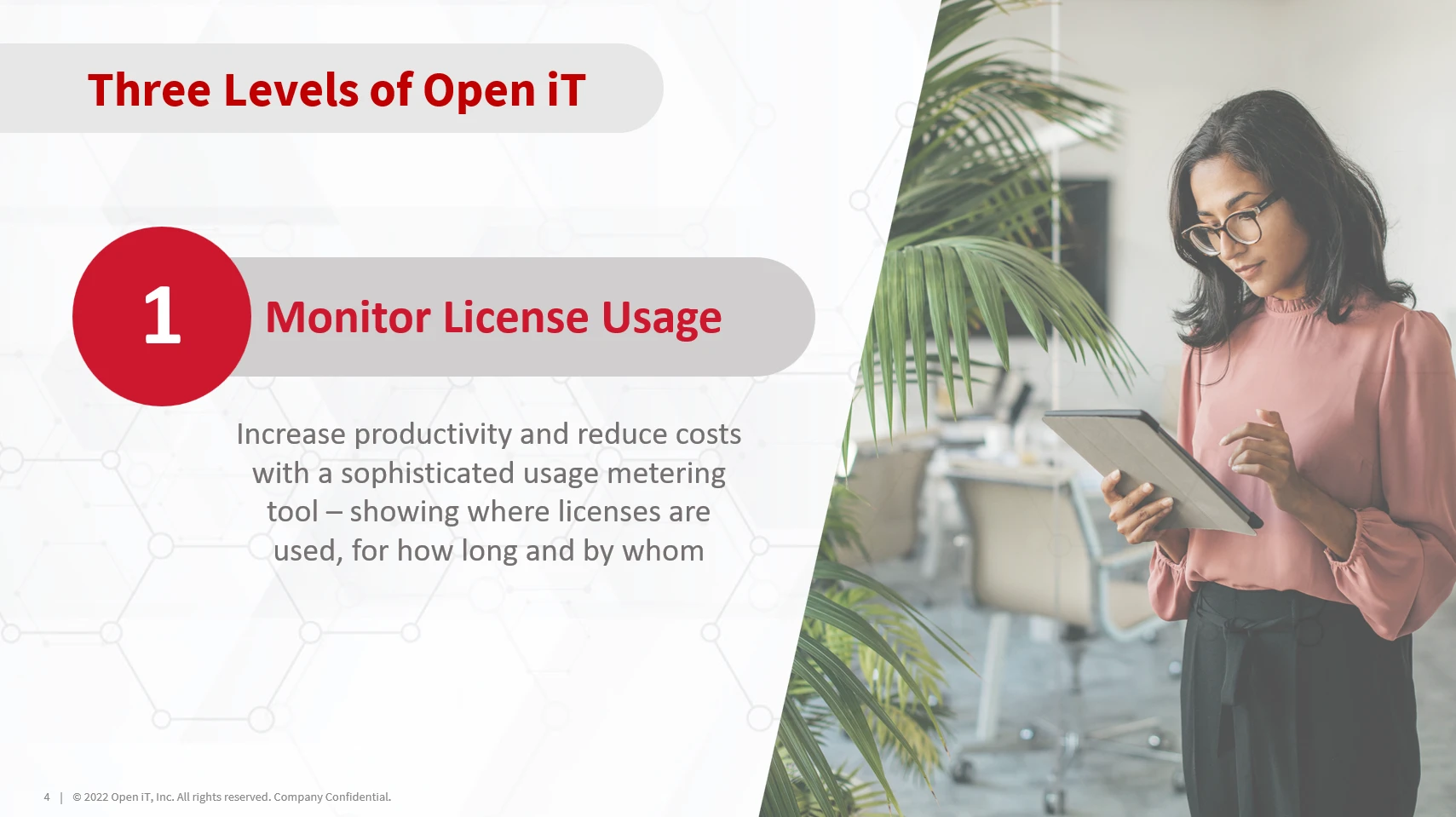 Three Levels of Open iT

1

Monitor License Usage

Increase productivity and reduce costs with a sophisticated usage metering tool – showing where licenses are used, for how long and by whom

4 | © 2022 Open iT, Inc. All rights reserved. Company Confidential.